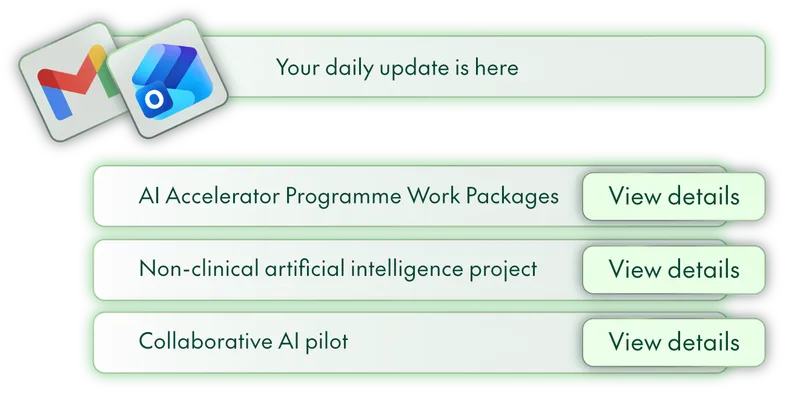 Your daily update is here

AI Accelerator Programme Work Packages View details

Non-clinical artificial intelligence project View details

Collaborative AI pilot View details